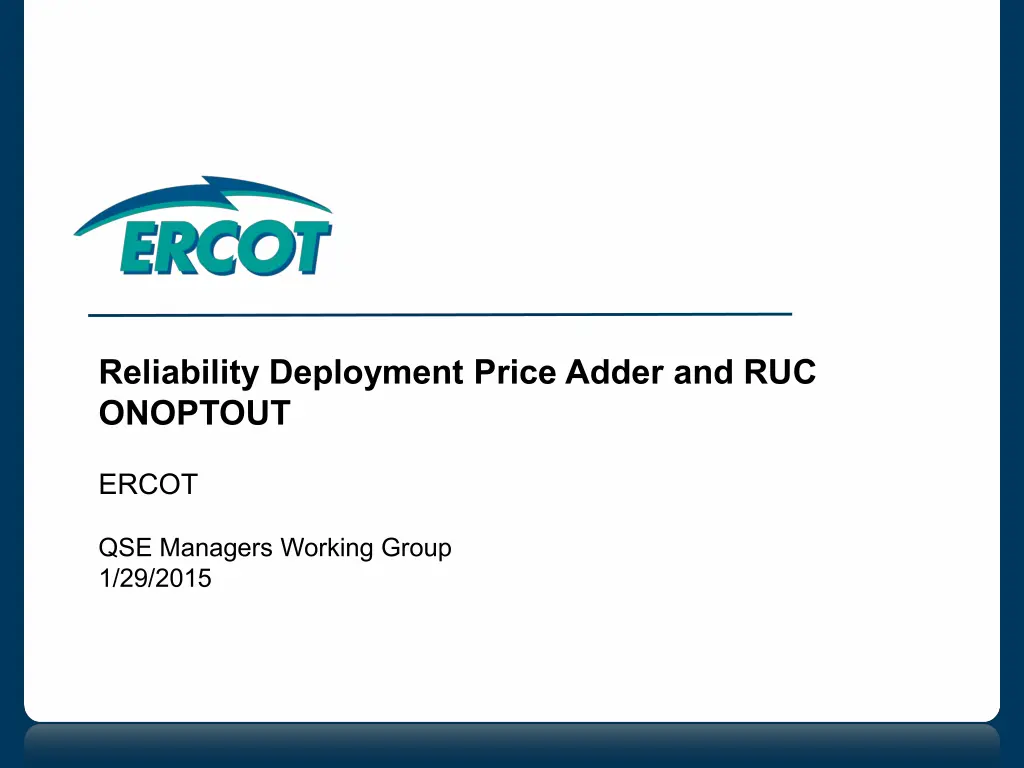 ERCOT

Reliability Deployment Price Adder and RUC ONOPTOUT

ERCOT

QSE Managers Working Group
1/29/2015